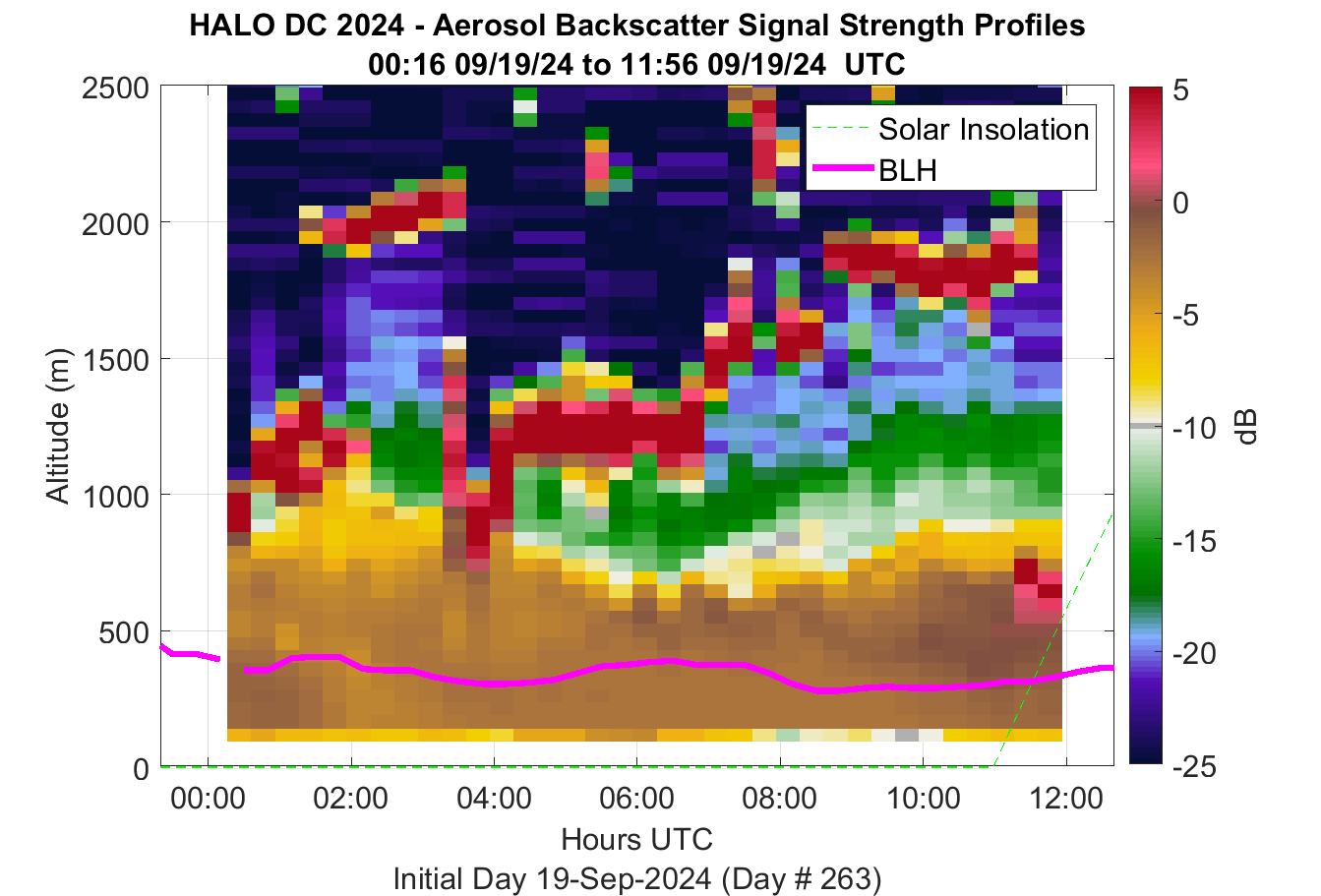 HALO DC 2024 - Aerosol Backscatter Signal Strength Profiles
00:16 09/19/24 to 11:56 09/19/24 UTC

Solar Insolation
BLH

Altitude (m)
2500
2000
1500
1000
500
0

00:00 02:00 04:00 06:00 08:00 10:00 12:00
Hours UTC
Initial Day 19-Sep-2024 (Day # 263)

5
0
-5
-10
-15
-20
-25
dB